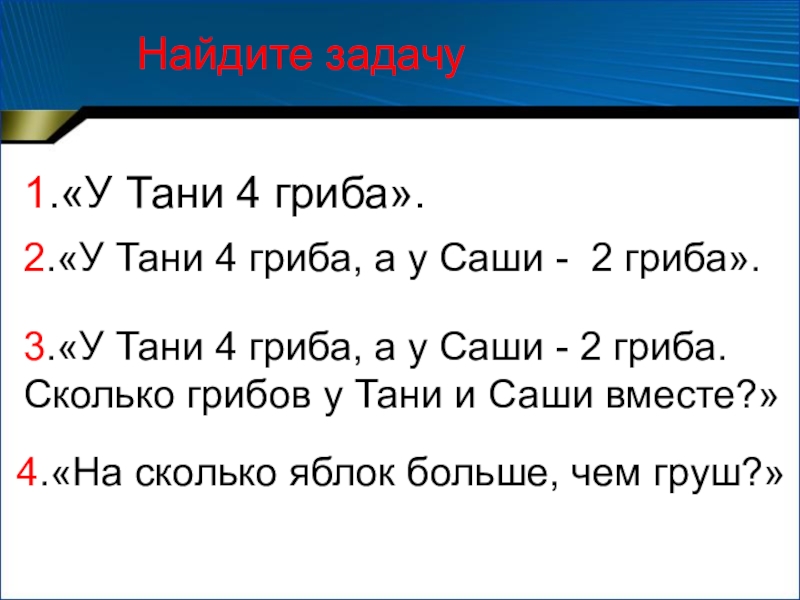 Найдите задачу

1.«У Тани 4 гриба».

2.«У Тани 4 гриба, а у Саши -  2 гриба».

3.«У Тани 4 гриба, а у Саши - 2 гриба. Сколько грибов у Тани и Саши вместе?»

4.«На сколько яблок больше, чем груш?»